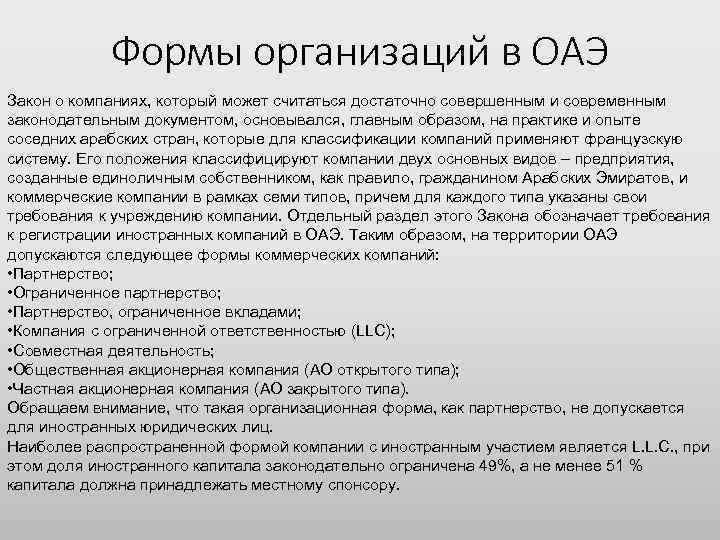 Формы организаций в ОАЭ

Закон о компаниях, который может считаться достаточно совершенным и современным законодательным документом, основывался, главным образом, на практике и опыте соседних арабских стран, которые для классификации компаний применяют французскую систему. Его положения классифицируют компании двух основных видов – предприятия, созданные единоличным собственником, как правило, гражданином Арабских Эмиратов, и коммерческие компании в рамках семи типов, причем для каждого типа указаны свои требования к учреждению компании. Отдельный раздел этого Закона обозначает требования к регистрации иностранных компаний в ОАЭ. Таким образом, на территории ОАЭ допускаются следующее формы коммерческих компаний:
•Партнерство;
•Ограниченное партнерство;
•Партнерство, ограниченное вкладами;
•Компания с ограниченной ответственностью (LLC);
•Совместная деятельность;
•Общественная акционерная компания (АО открытого типа);
•Частная акционерная компания (АО закрытого типа).
Обращаем внимание, что такая организационная форма, как партнерство, не допускается для иностранных юридических лиц.
Наиболее распространенной формой компании с иностранным участием является L.L.C., при этом доля иностранного капитала законодательно ограничена 49%, а не менее 51 % капитала должна принадлежать местному спонсору.